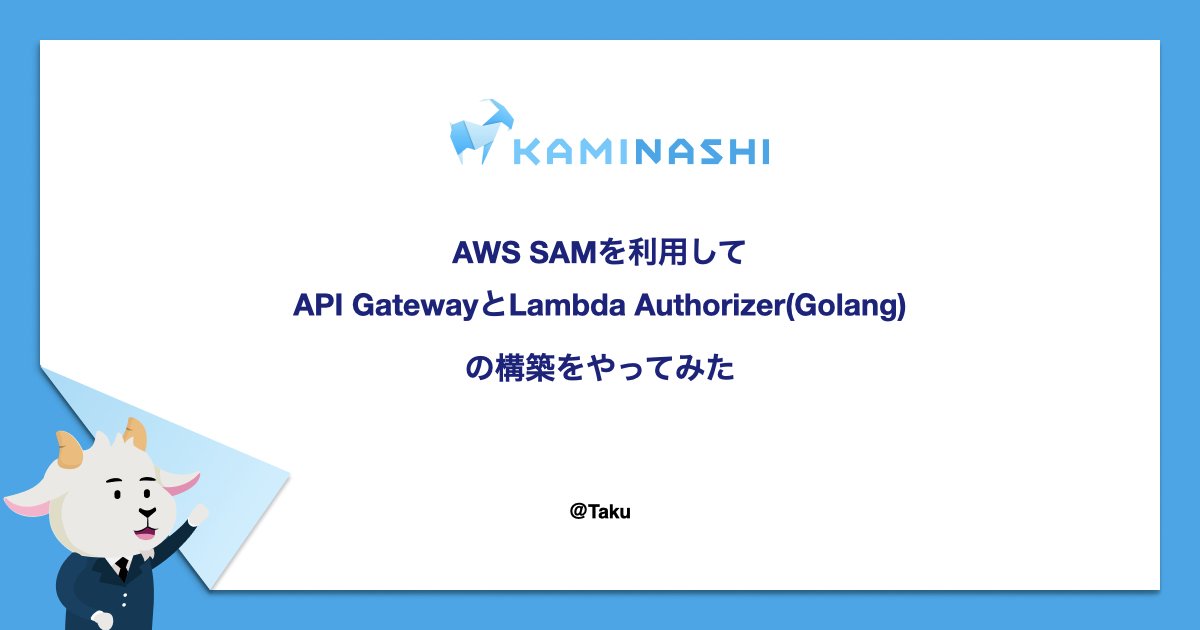 KAMINASHI

AWS SAMを利用して
API GatewayとLambda Authorizer(Golang)
の構築をやってみた

@Taku